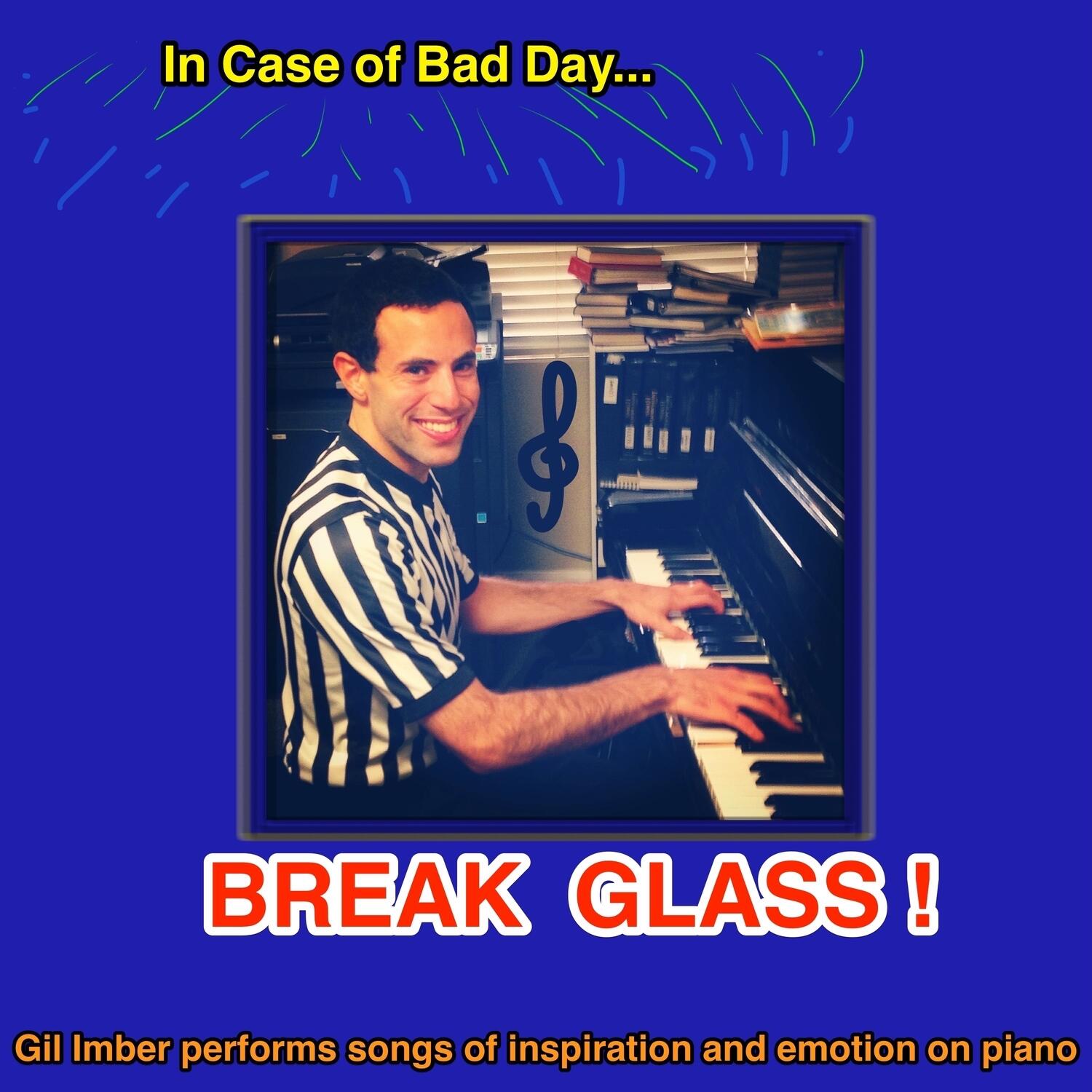 In Case of Bad Day...

BREAK GLASS !

Gil Imber performs songs of inspiration and emotion on piano